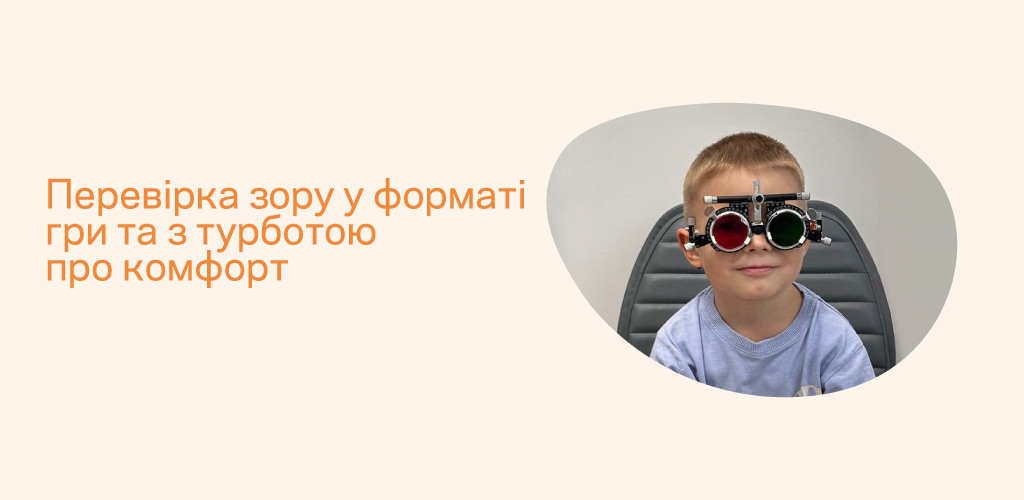 Перевірка зору у форматі гри та з турботою про комфорт